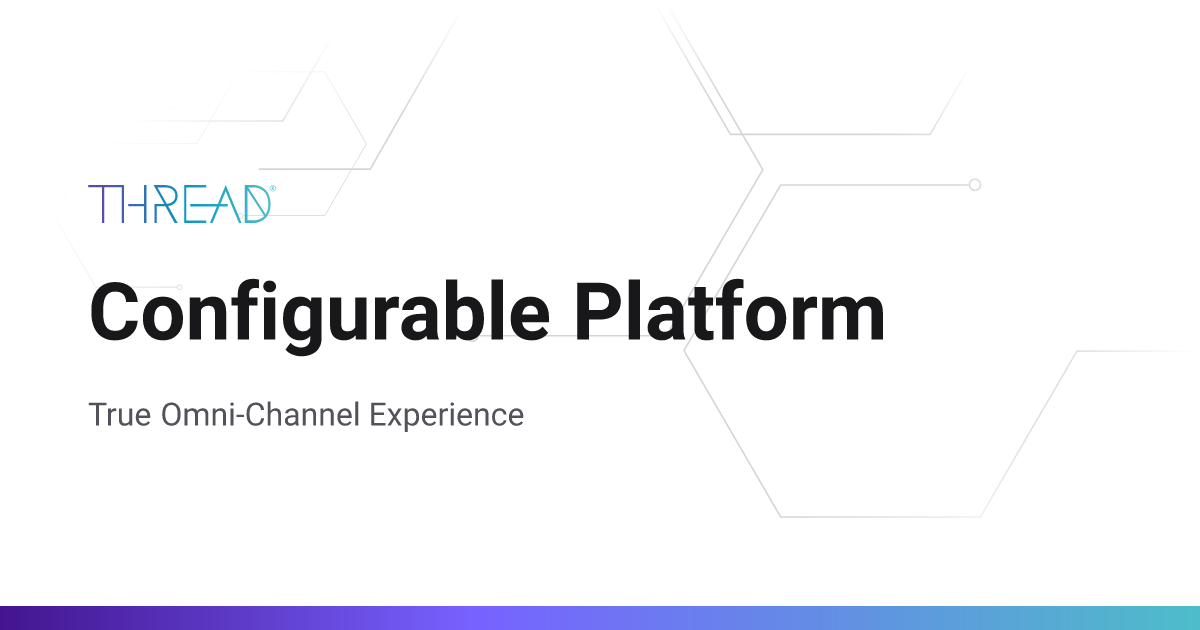 THREAD®

Configurable Platform

True Omni-Channel Experience